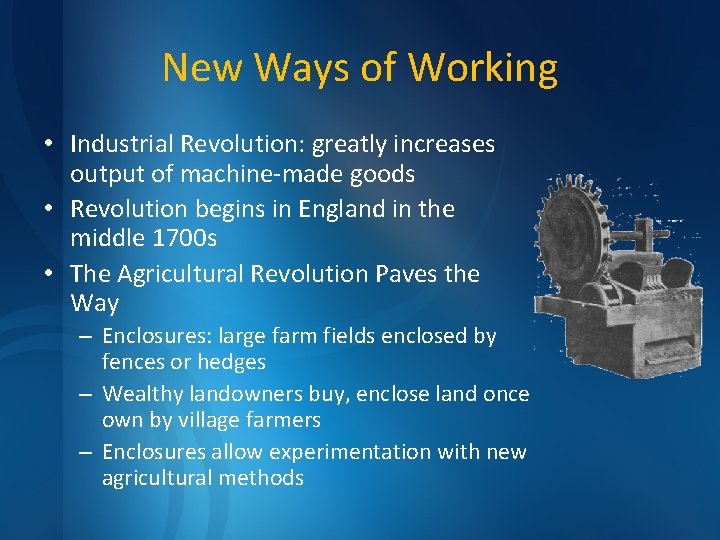 New Ways of Working

• Industrial Revolution: greatly increases output of machine-made goods
• Revolution begins in England in the middle 1700s
• The Agricultural Revolution Paves the Way
  – Enclosures: large farm fields enclosed by fences or hedges
  – Wealthy landowners buy, enclose land once own by village farmers
  – Enclosures allow experimentation with new agricultural methods